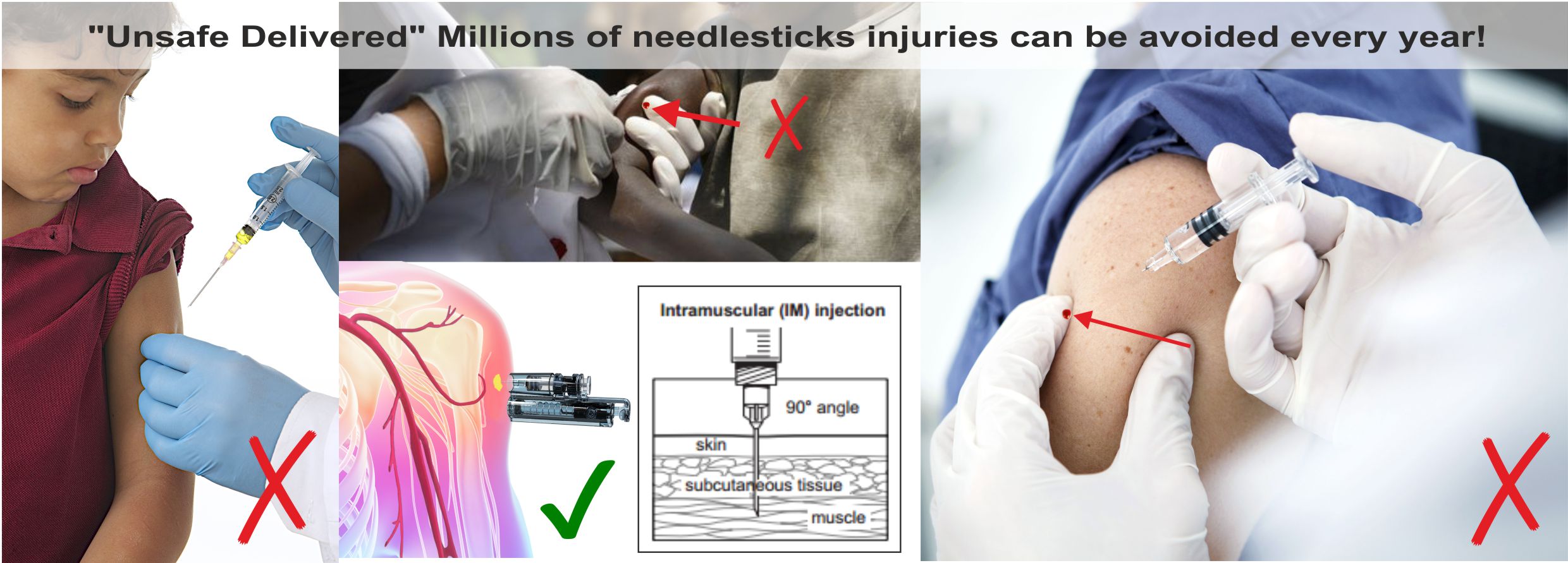 "Unsafe Delivered" Millions of needlesticks injuries can be avoided every year!

Intramuscular (IM) injection

90° angle

skin

subcutaneous tissue

muscle